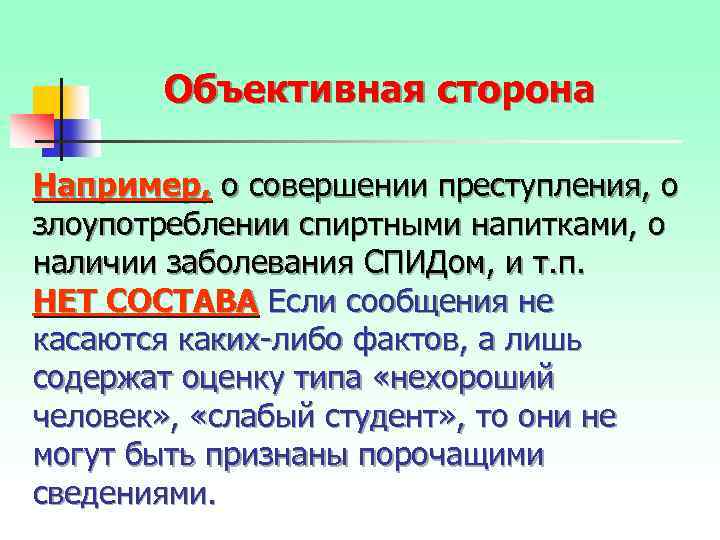 Объективная сторона

Например, о совершении преступления, о злоупотреблении спиртными напитками, о наличии заболевания СПИДом, и т.п.

НЕТ СОСТАВА Если сообщения не касаются каких-либо фактов, а лишь содержат оценку типа «нехороший человек», «слабый студент», то они не могут быть признаны порочащими сведениями.